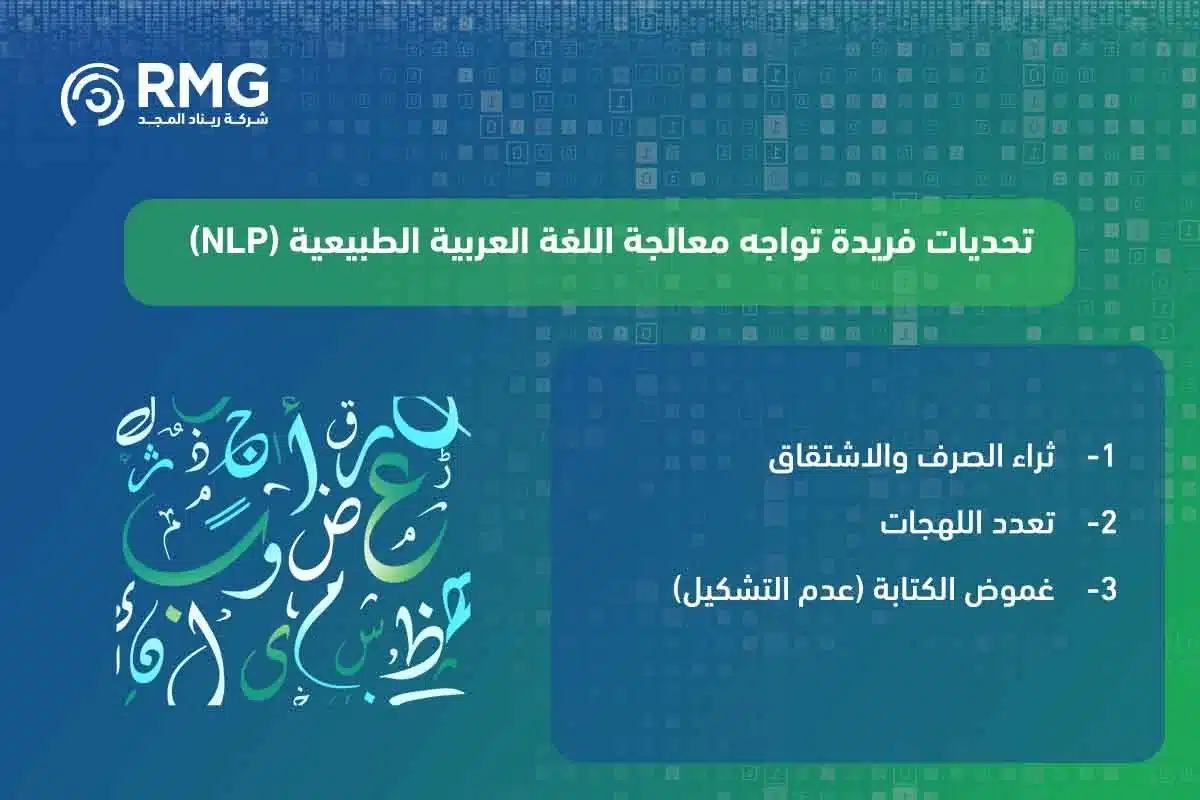 RMG
شركة ريناد المجد

تحديات فريدة تواجه معالجة اللغة العربية الطبيعية (NLP)

1- ثراء الصرف والاشتقاق

2- تعدد اللهجات

3- غموض الكتابة (عدم التشكيل)